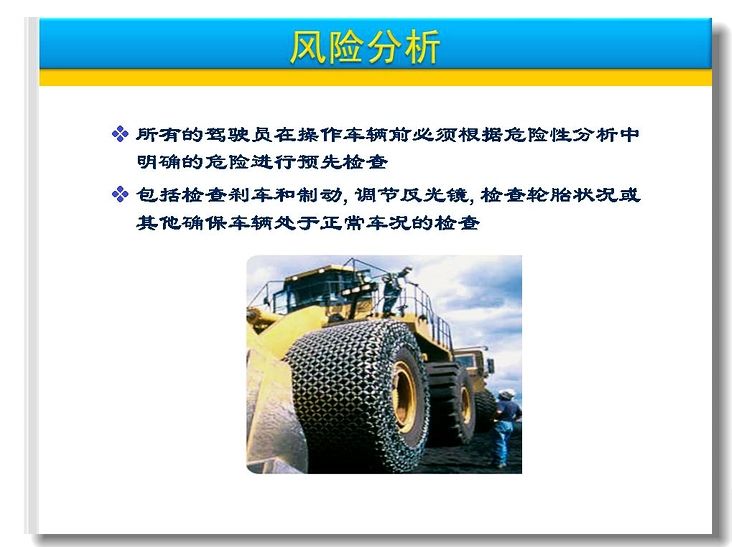 风险分析

❖ 所有的驾驶员在操作车辆前必须根据危险性分析中明确的危险进行预先检查

❖ 包括检查刹车和制动, 调节反光镜, 检查轮胎状况或其他确保车辆处于正常车况的检查